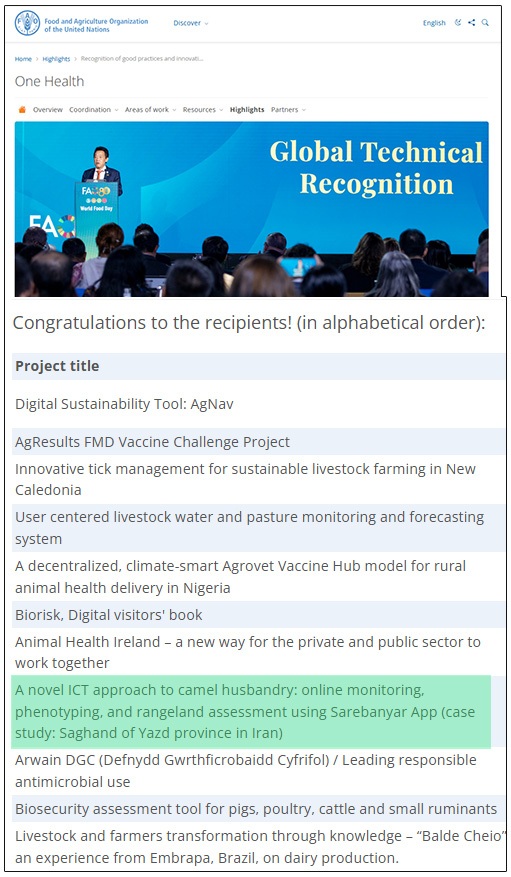 Food and Agriculture Organization of the United Nations

Discover

English

Home > Highlights > Recognition of good practices and innovati...

One Health

Overview Coordination Areas of work Resources Highlights Partners

Global Technical Recognition

FAO 80

World Food Day

Congratulations to the recipients! (in alphabetical order):

| Project title |
|---|
| Digital Sustainability Tool: AgNav |
| AgResults FMD Vaccine Challenge Project |
| Innovative tick management for sustainable livestock farming in New Caledonia |
| User centered livestock water and pasture monitoring and forecasting system |
| A decentralized, climate-smart Agrovet Vaccine Hub model for rural animal health delivery in Nigeria |
| Biorisk, Digital visitors' book |
| Animal Health Ireland – a new way for the private and public sector to work together |
| A novel ICT approach to camel husbandry: online monitoring, phenotyping, and rangeland assessment using Sarebanyar App (case study: Saghand of Yazd province in Iran) |
| Arwain DGC (Defnydd Gwrthficrobaidd Cyfrifol) / Leading responsible antimicrobial use |
| Biosecurity assessment tool for pigs, poultry, cattle and small ruminants |
| Livestock and farmers transformation through knowledge – "Balde Cheio" an experience from Embrapa, Brazil, on dairy production. |